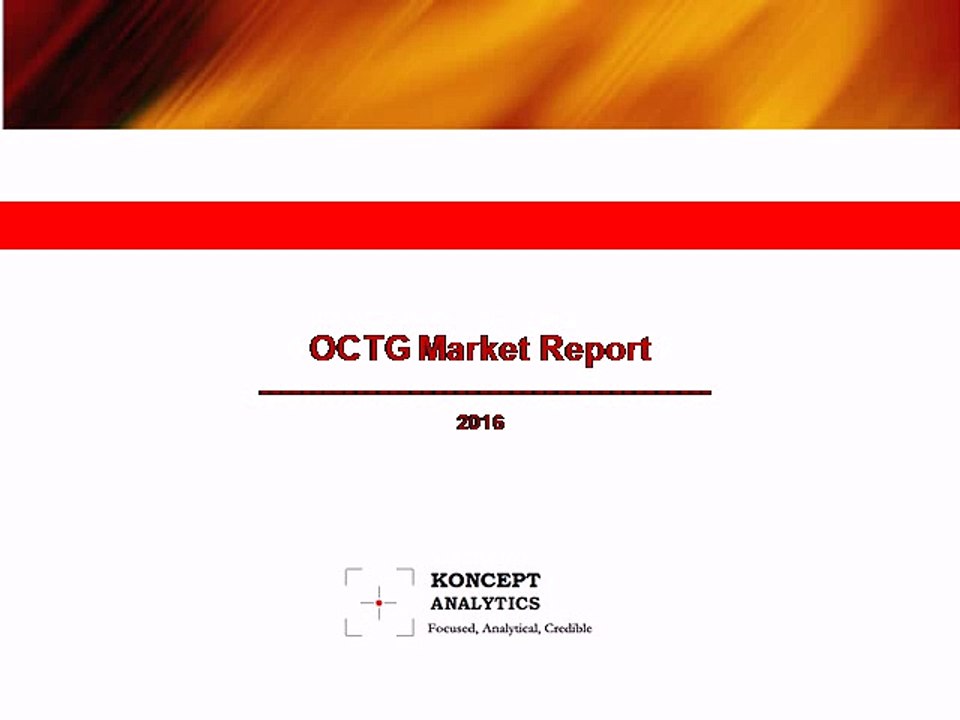 OCTG Market Report

2016

KONCEPT
ANALYTICS
Focused, Analytical, Credible